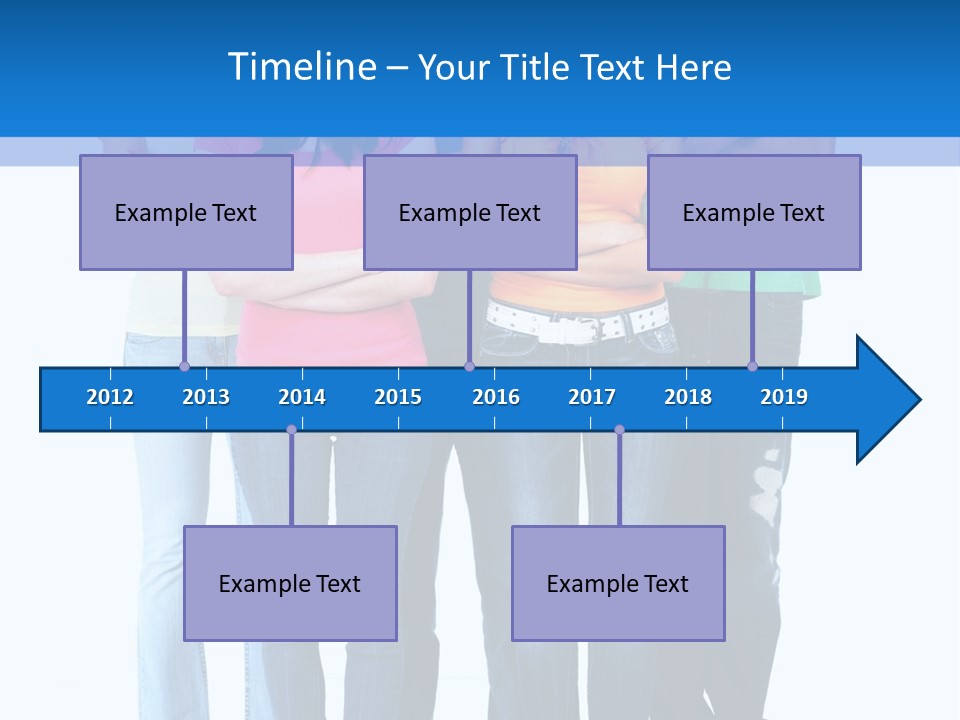 Timeline – Your Title Text Here

Example Text

Example Text

Example Text

2012 2013 2014 2015 2016 2017 2018 2019

Example Text

Example Text